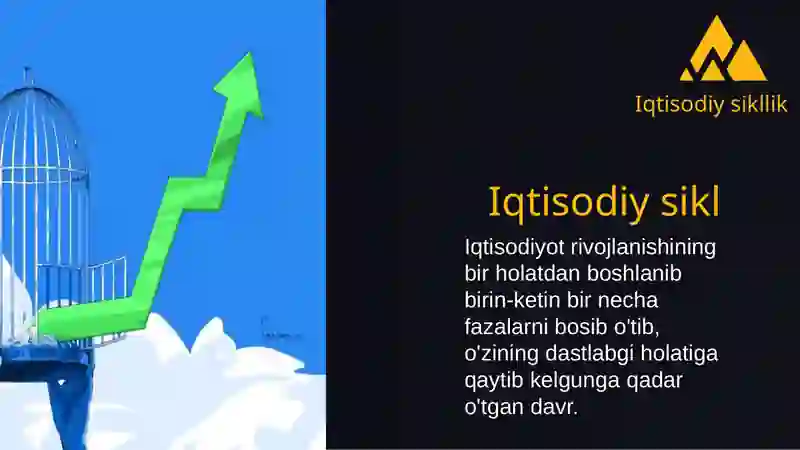 Iqtisodiy sikllik

Iqtisodiy sikl

Iqtisodiyot rivojlanishining bir holatdan boshlanib birin-ketin bir necha fazalarni bosib o'tib, o'zining dastlabgi holatiga qaytib kelgunga qadar o'tgan davr.